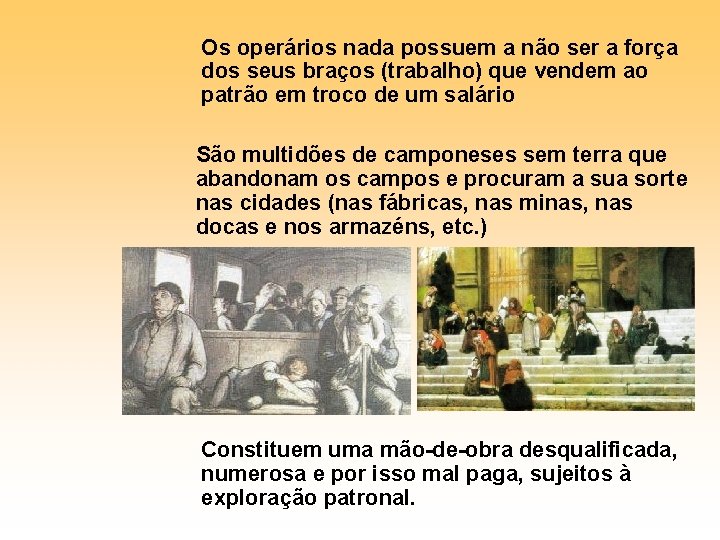 Os operários nada possuem a não ser a força dos seus braços (trabalho) que vendem ao patrão em troco de um salário

São multidões de camponeses sem terra que abandonam os campos e procuram a sua sorte nas cidades (nas fábricas, nas minas, nas docas e nos armazéns, etc.)

Constituem uma mão-de-obra desqualificada, numerosa e por isso mal paga, sujeitos à exploração patronal.